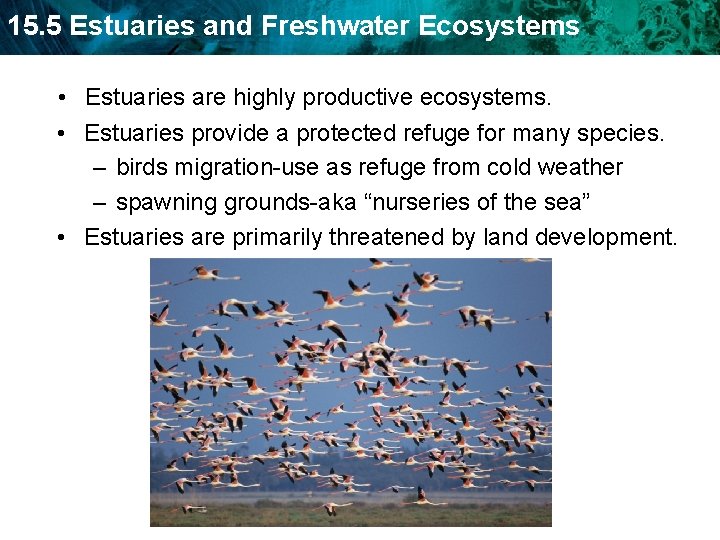 15.5 Estuaries and Freshwater Ecosystems

• Estuaries are highly productive ecosystems.

• Estuaries provide a protected refuge for many species.

– birds migration-use as refuge from cold weather

– spawning grounds-aka “nurseries of the sea”

• Estuaries are primarily threatened by land development.